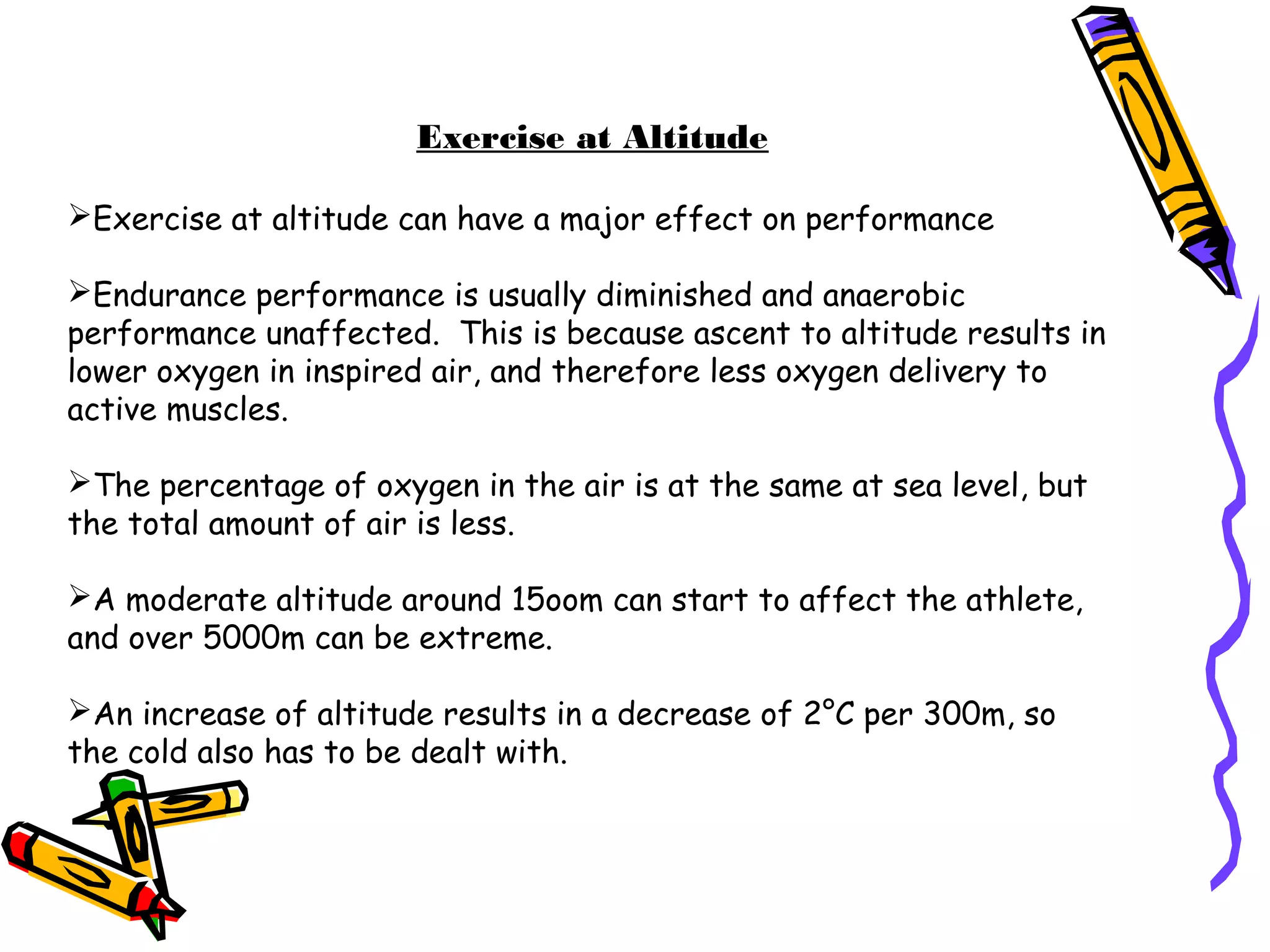 Exercise at Altitude

➢Exercise at altitude can have a major effect on performance

➢Endurance performance is usually diminished and anaerobic performance unaffected. This is because ascent to altitude results in lower oxygen in inspired air, and therefore less oxygen delivery to active muscles.

➢The percentage of oxygen in the air is at the same at sea level, but the total amount of air is less.

➢A moderate altitude around 15oom can start to affect the athlete, and over 5000m can be extreme.

➢An increase of altitude results in a decrease of 2°C per 300m, so the cold also has to be dealt with.